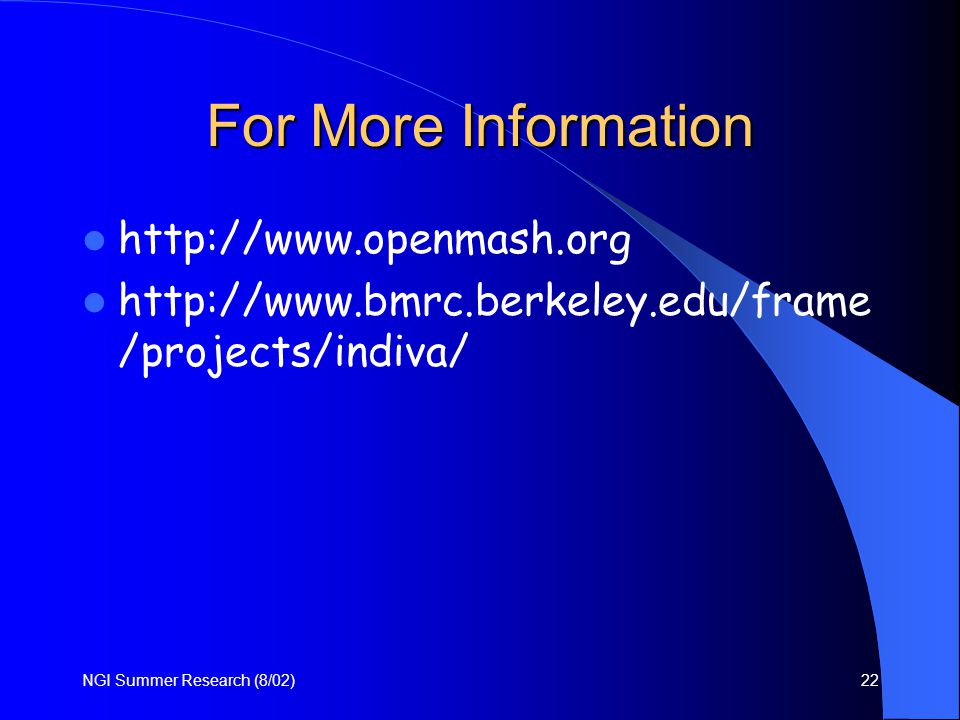 For More Information

- http://www.openmash.org
- http://www.bmrc.berkeley.edu/frame/projects/indiva/

NGI Summer Research (8/02)

22